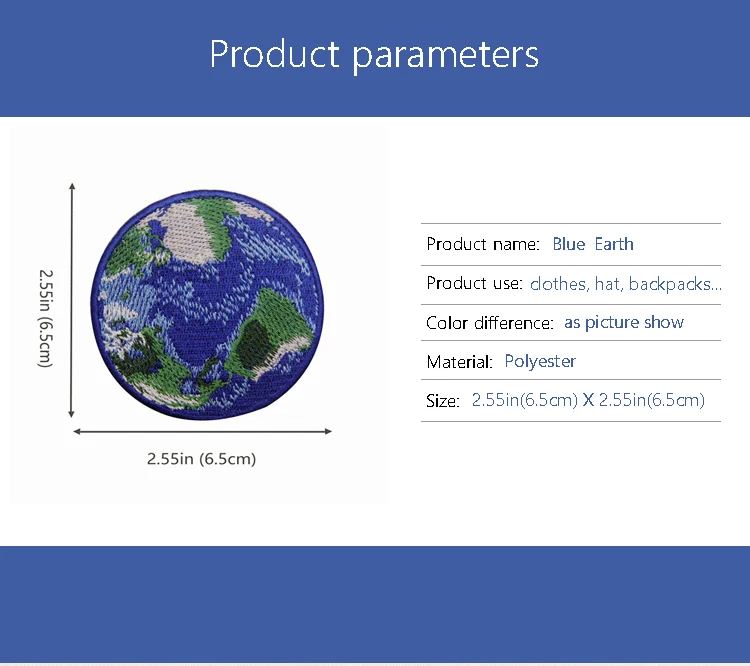 Product parameters

2.55in (6.5cm)

2.55in (6.5cm)

Product name: Blue Earth

Product use: clothes, hat, backpacks...

Color difference: as picture show

Material: Polyester

Size: 2.55in(6.5cm) X 2.55in(6.5cm)